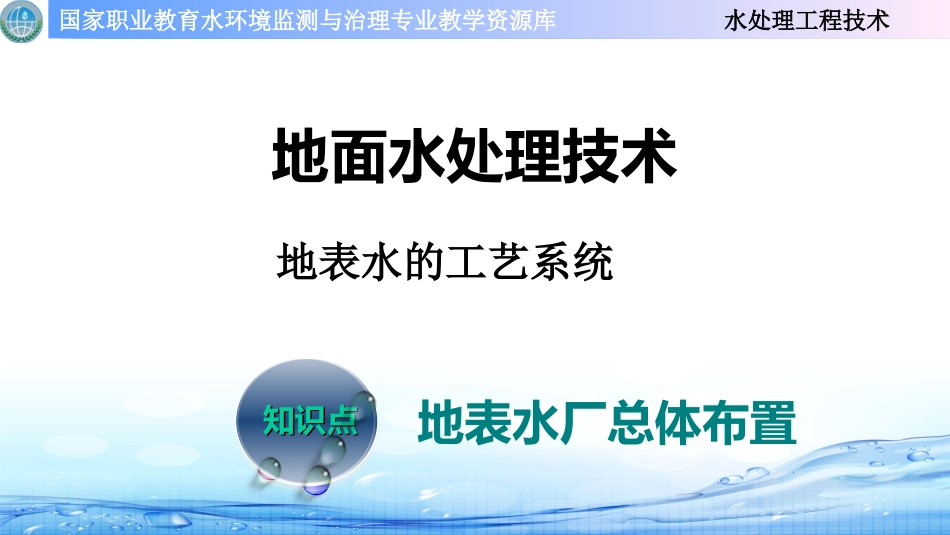 国家职业教育水环境监测与治理专业教学资源库

水处理工程技术

地面水处理技术

地表水的工艺系统

知识点

地表水厂总体布置